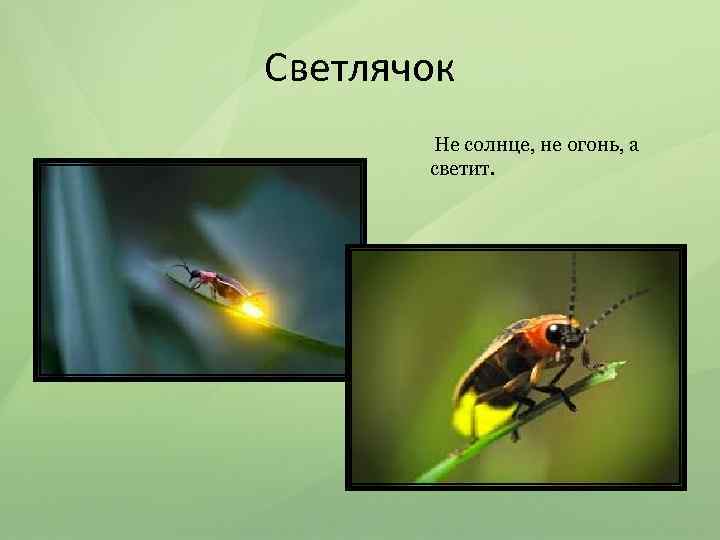 Светлячок

Не солнце, не огонь, а светит.